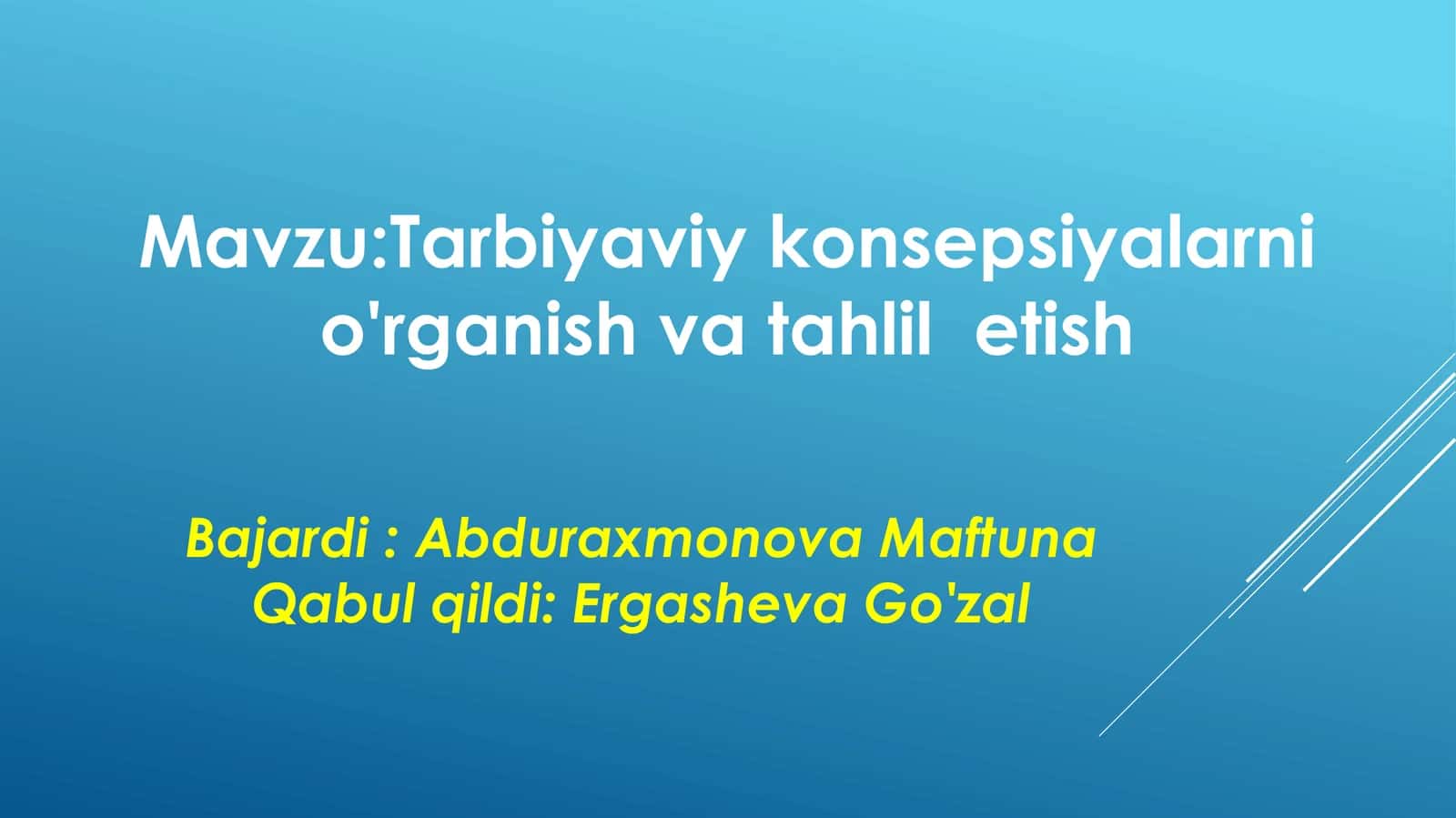 Mavzu:Tarbiyaviy konsepsiyalarni o'rganish va tahlil etish

Bajardi : Abduraxmonova Maftuna
Qabul qildi: Ergasheva Go'zal